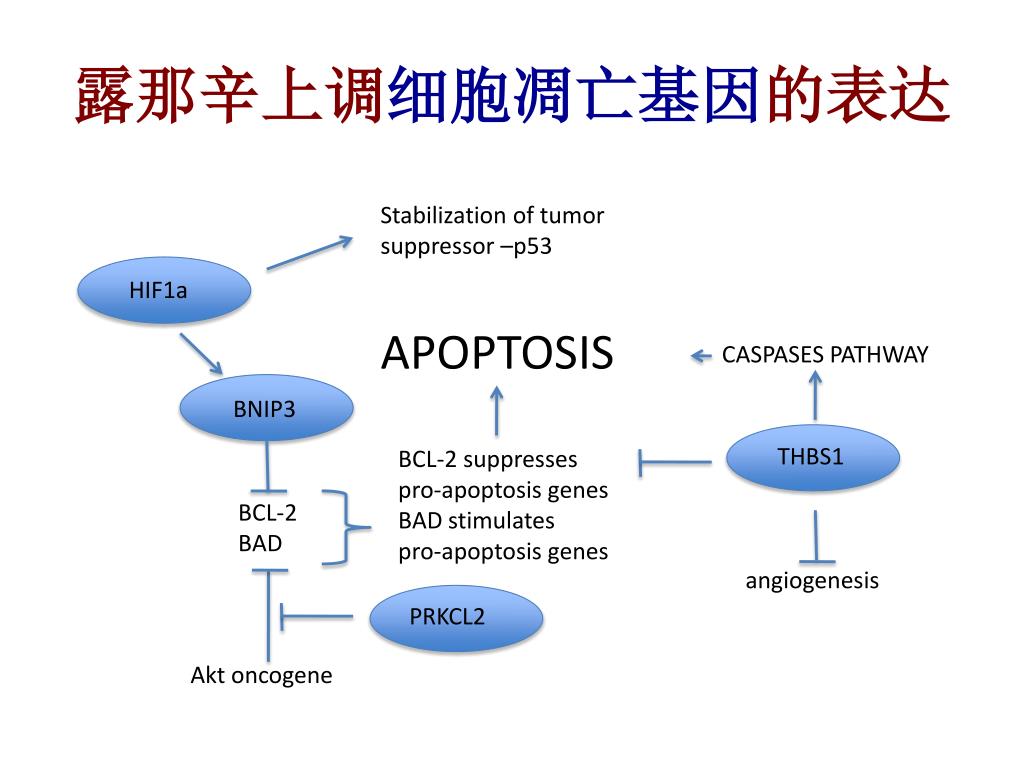 露那辛上调细胞凋亡基因的表达

Stabilization of tumor suppressor –p53

HIF1a

APOPTOSIS

CASPASES PATHWAY

BNIP3

BCL-2 suppresses pro-apoptosis genes
BAD stimulates pro-apoptosis genes

THBS1

BCL-2
BAD

angiogenesis

PRKCL2

Akt oncogene